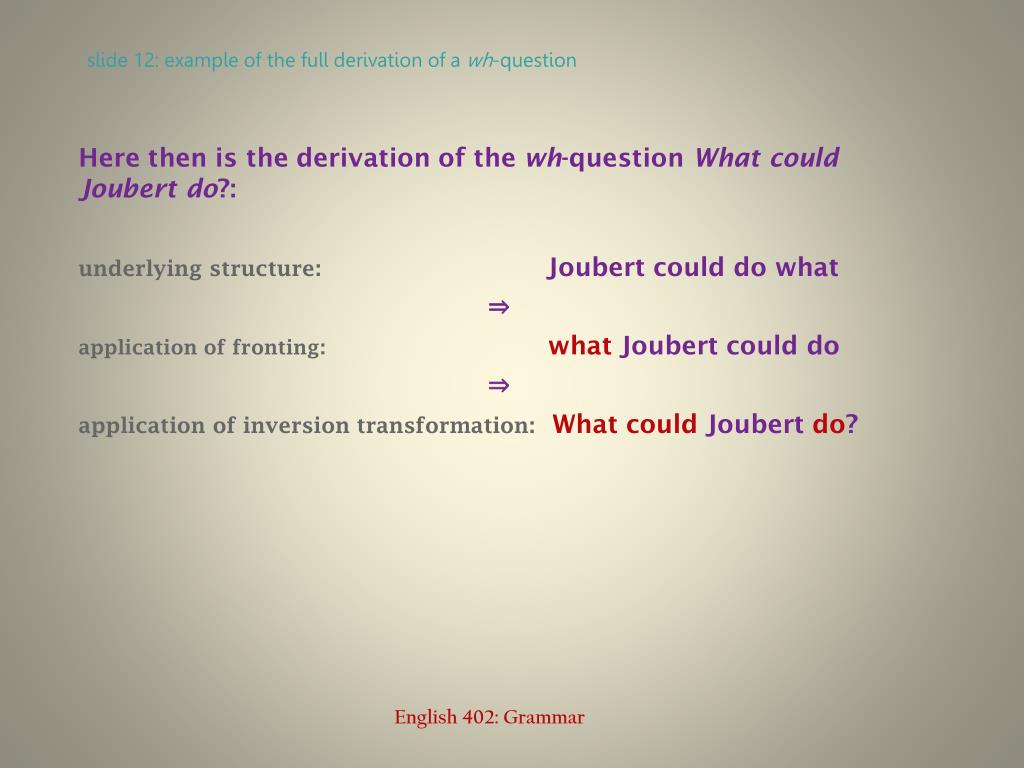 slide 12: example of the full derivation of a wh-question

Here then is the derivation of the wh-question What could Joubert do?:

underlying structure: Joubert could do what

⇒

application of fronting: what Joubert could do

⇒

application of inversion transformation: What could Joubert do?

English 402: Grammar